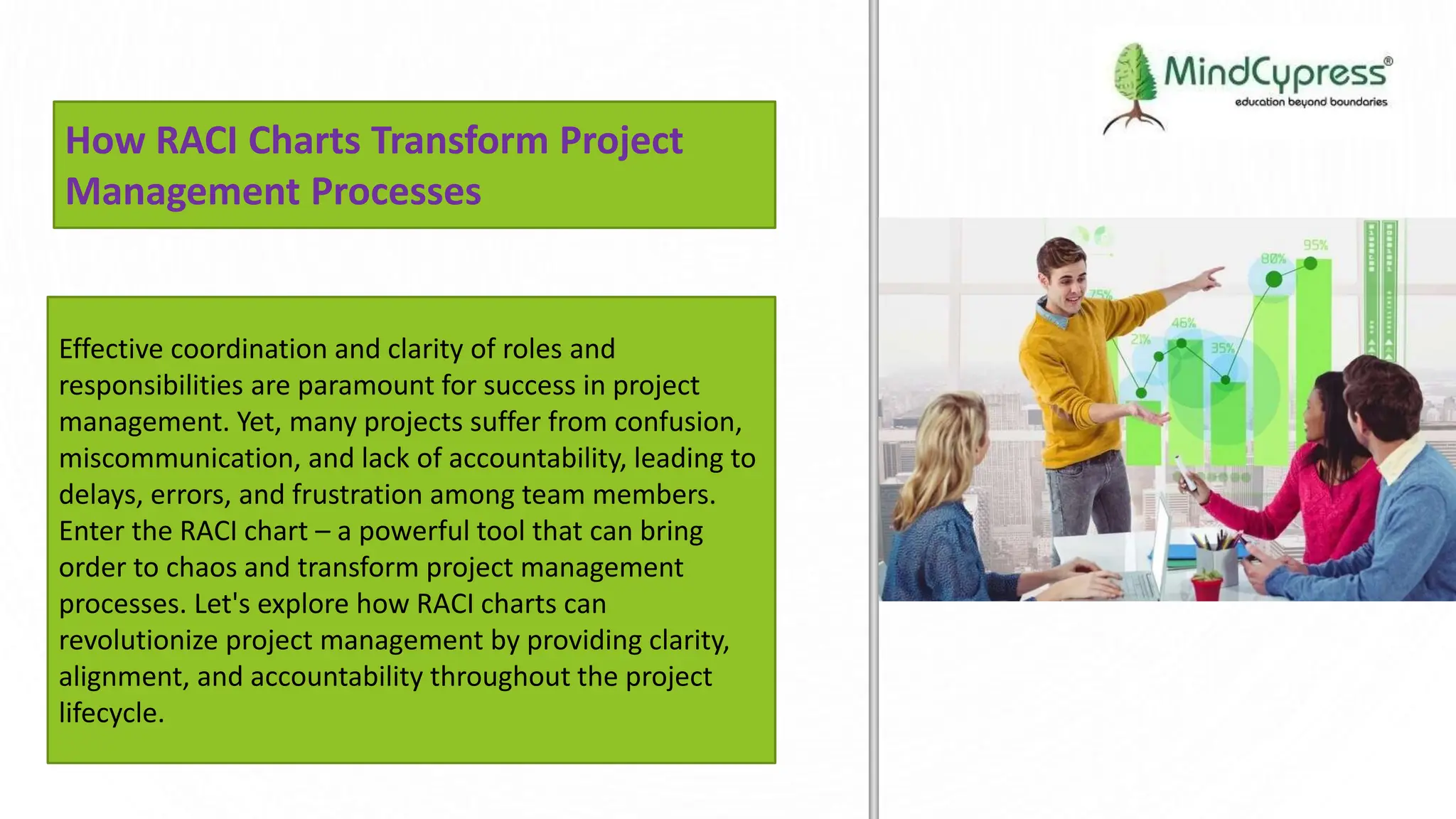 How RACI Charts Transform Project Management Processes

Effective coordination and clarity of roles and responsibilities are paramount for success in project management. Yet, many projects suffer from confusion, miscommunication, and lack of accountability, leading to delays, errors, and frustration among team members. Enter the RACI chart – a powerful tool that can bring order to chaos and transform project management processes. Let's explore how RACI charts can revolutionize project management by providing clarity, alignment, and accountability throughout the project lifecycle.

MindCypress®
education beyond boundaries

75%
21%
46%
35%
80%
95%